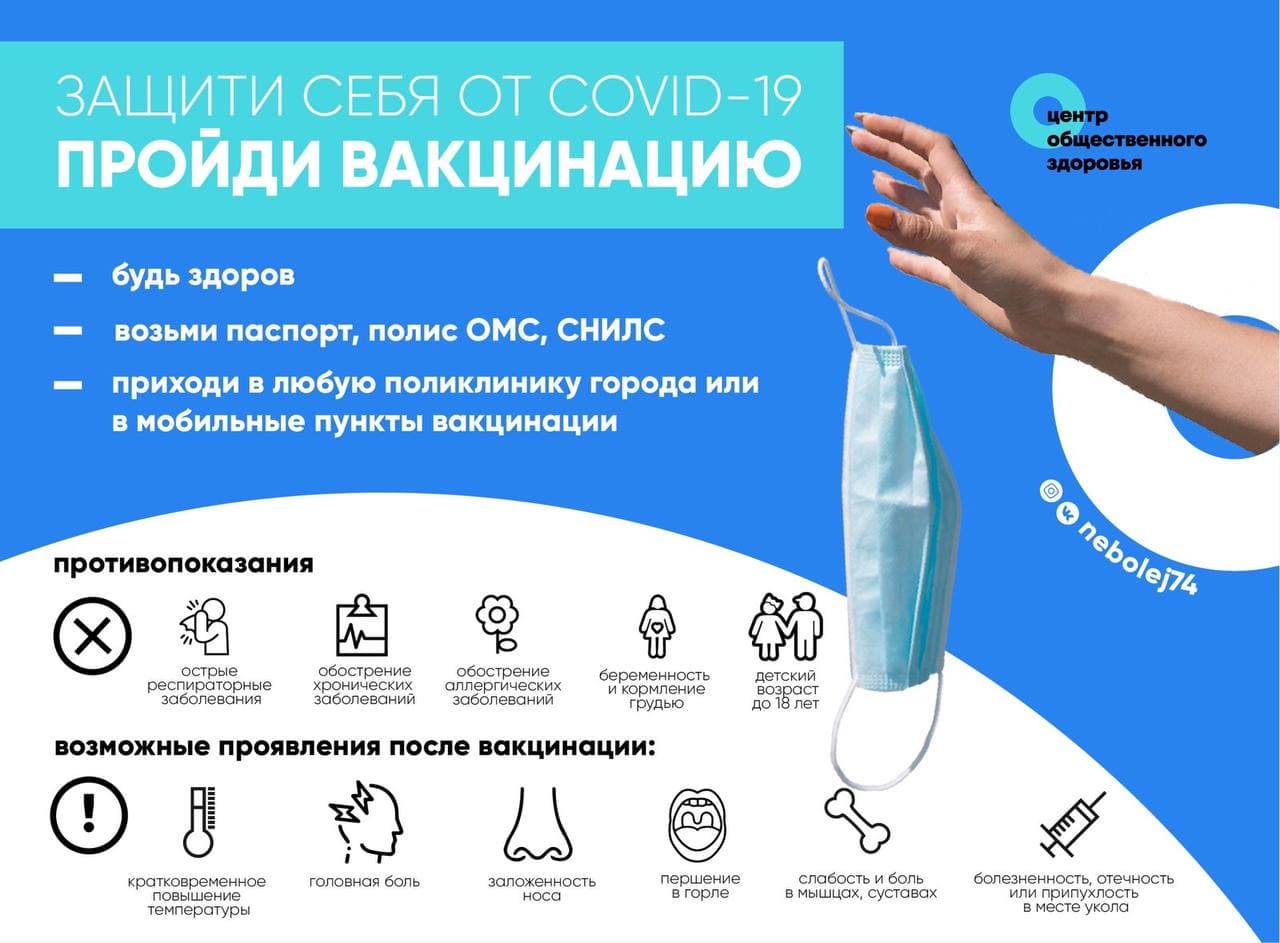 ЗАЩИТИ СЕБЯ ОТ COVID-19
ПРОЙДИ ВАКЦИНАЦИЮ

центр общественного здоровья

— будь здоров
— возьми паспорт, полис ОМС, СНИЛС
— приходи в любую поликлинику города или в мобильные пункты вакцинации

nebolej74

противопоказания

острые респираторные заболевания

обострение хронических заболеваний

обострение аллергических заболеваний

беременность и кормление грудью

детский возраст до 18 лет

возможные проявления после вакцинации:

кратковременное повышение температуры

головная боль

заложенность носа

першение в горле

слабость и боль в мышцах, суставах

болезненность, отечность или припухлость в месте укола